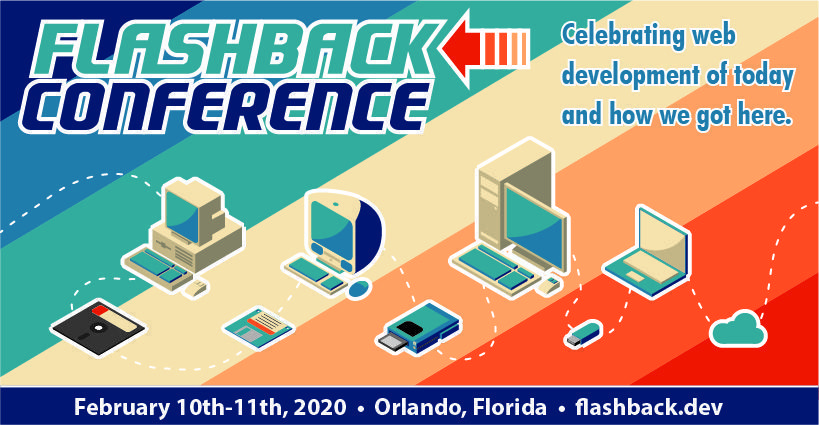 FLASHBACK CONFERENCE

Celebrating web development of today and how we got here.

February 10th-11th, 2020 • Orlando, Florida • flashback.dev